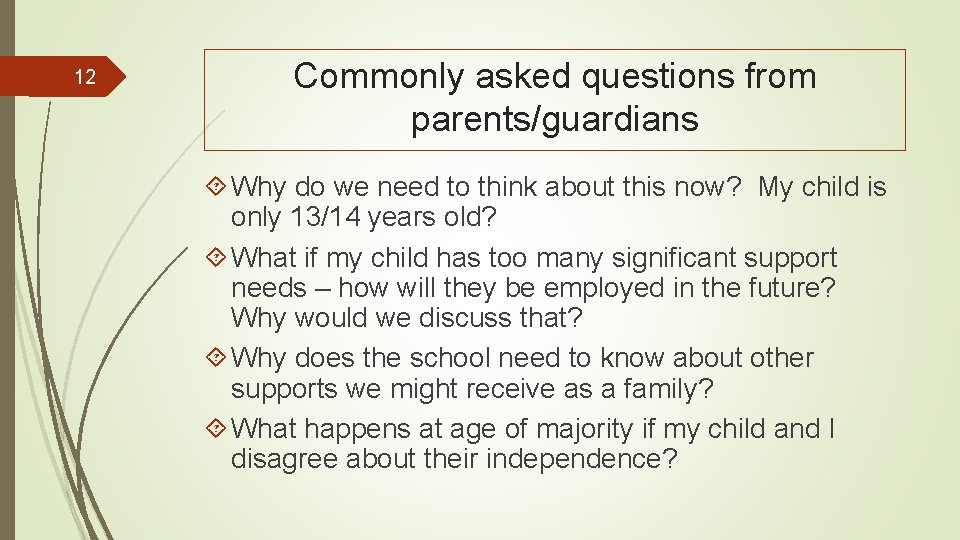 12

Commonly asked questions from parents/guardians

Why do we need to think about this now? My child is only 13/14 years old?

What if my child has too many significant support needs – how will they be employed in the future? Why would we discuss that?

Why does the school need to know about other supports we might receive as a family?

What happens at age of majority if my child and I disagree about their independence?